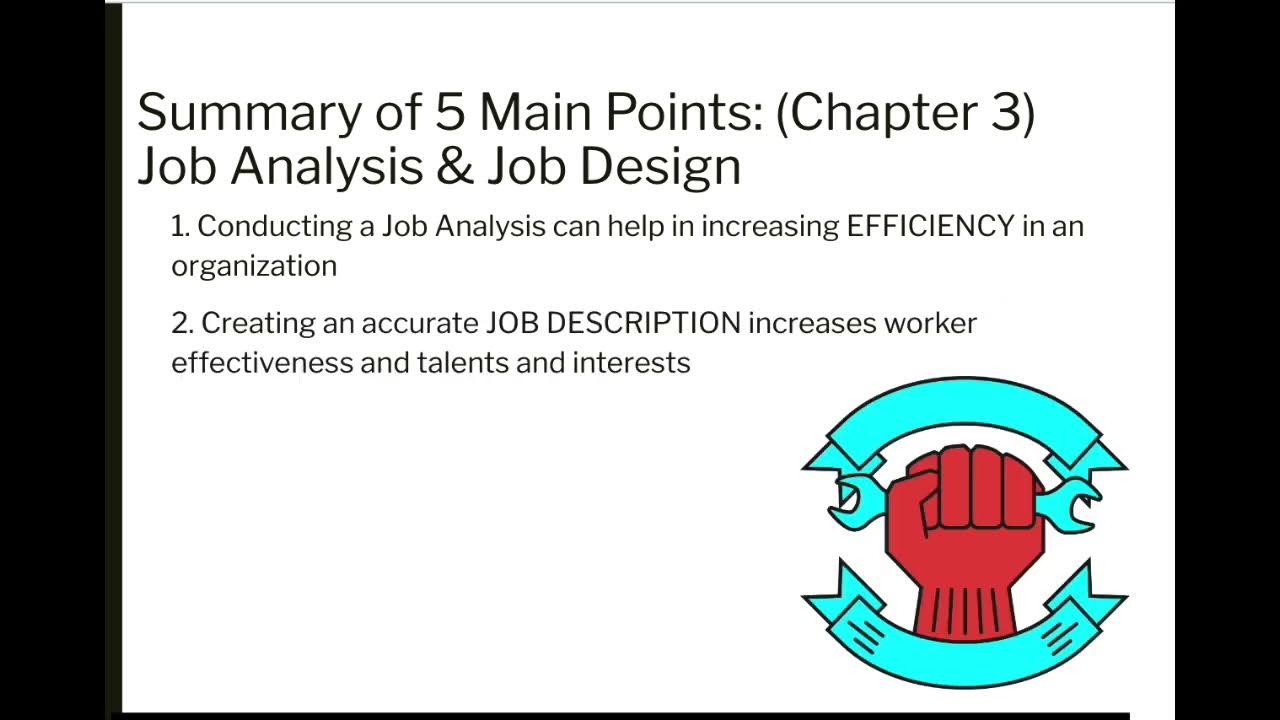 Summary of 5 Main Points: (Chapter 3)
Job Analysis & Job Design

1. Conducting a Job Analysis can help in increasing EFFICIENCY in an organization

2. Creating an accurate JOB DESCRIPTION increases worker effectiveness and talents and interests